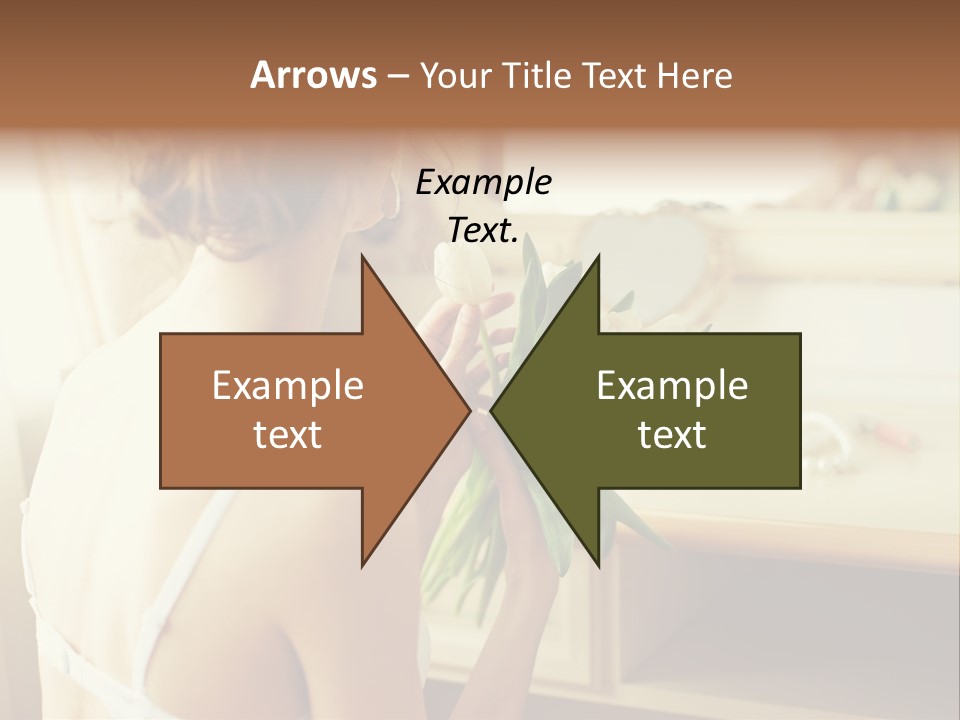 Arrows – Your Title Text Here

Example Text.

Example text

Example text